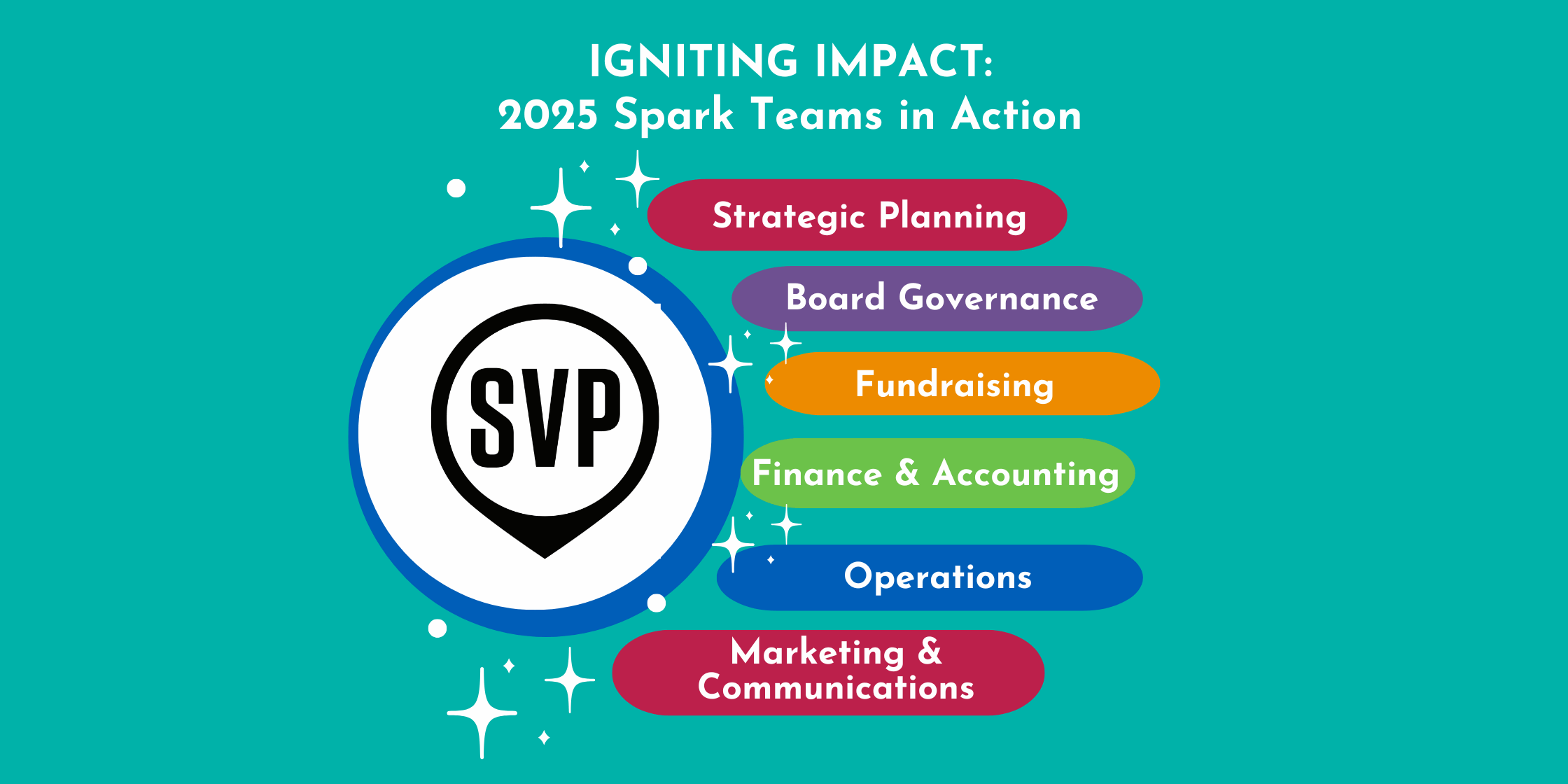 IGNITING IMPACT:
2025 Spark Teams in Action

SVP

Strategic Planning

Board Governance

Fundraising

Finance & Accounting

Operations

Marketing & Communications